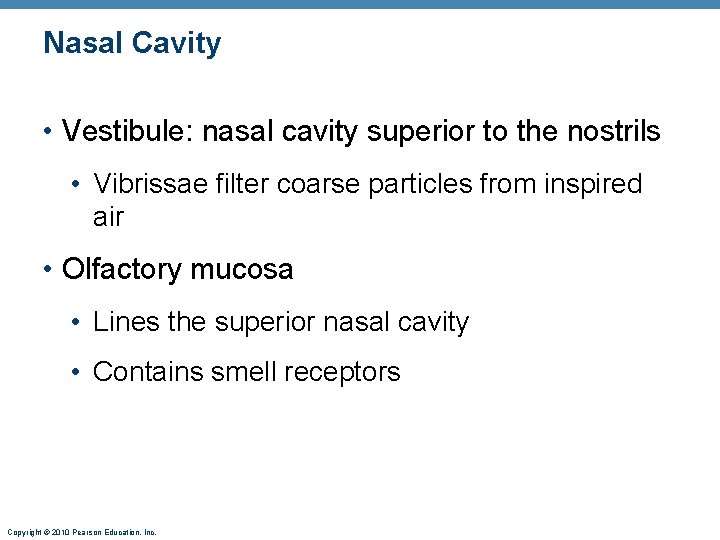 Nasal Cavity

• Vestibule: nasal cavity superior to the nostrils

• Vibrissae filter coarse particles from inspired air

• Olfactory mucosa

• Lines the superior nasal cavity

• Contains smell receptors

Copyright © 2010 Pearson Education, Inc.